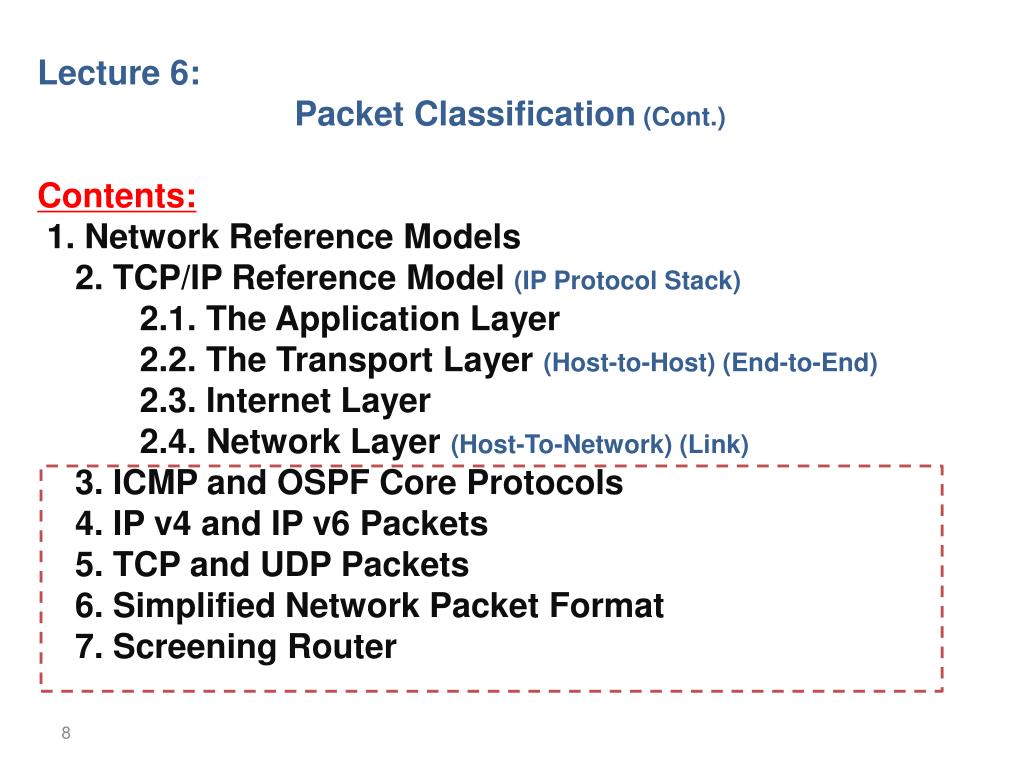 Lecture 6:
Packet Classification (Cont.)

Contents:
1. Network Reference Models
2. TCP/IP Reference Model (IP Protocol Stack)
2.1. The Application Layer
2.2. The Transport Layer (Host-to-Host) (End-to-End)
2.3. Internet Layer
2.4. Network Layer (Host-To-Network) (Link)
3. ICMP and OSPF Core Protocols
4. IP v4 and IP v6 Packets
5. TCP and UDP Packets
6. Simplified Network Packet Format
7. Screening Router

8